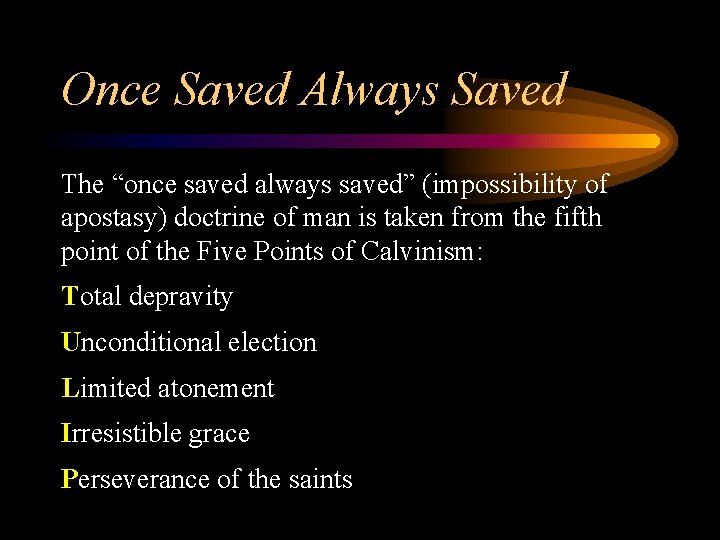 Once Saved Always Saved

The “once saved always saved” (impossibility of apostasy) doctrine of man is taken from the fifth point of the Five Points of Calvinism:

Total depravity

Unconditional election

Limited atonement

Irresistible grace

Perseverance of the saints